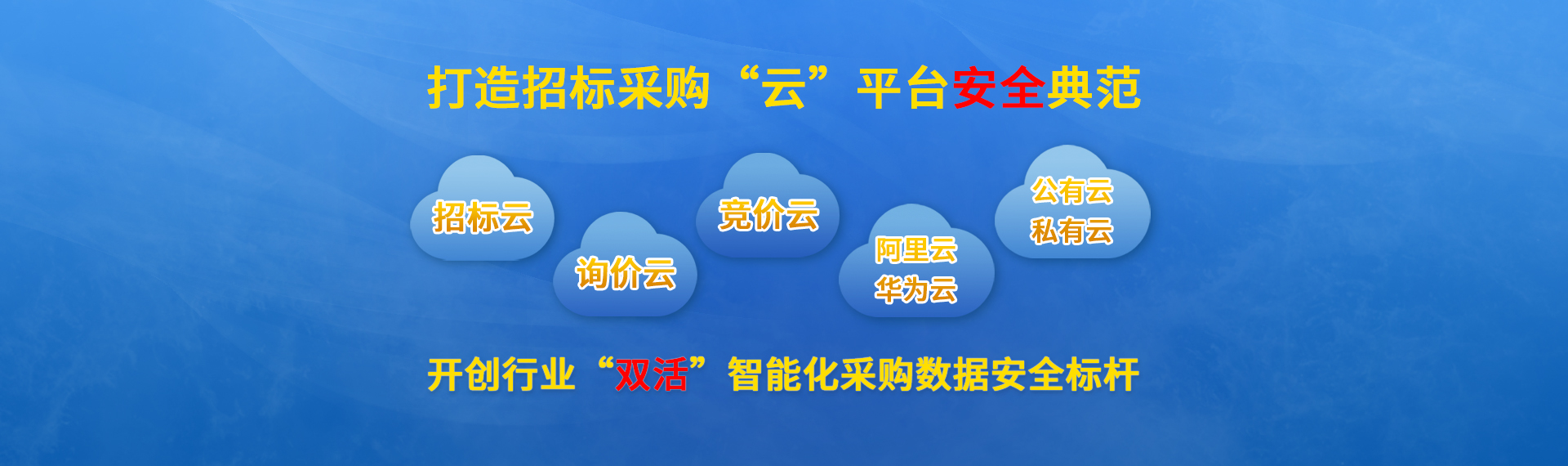 打造招标采购“云”平台安全典范

招标云

询价云

竞价云

阿里云
华为云

公有云
私有云

开创行业“双活”智能化采购数据安全标杆